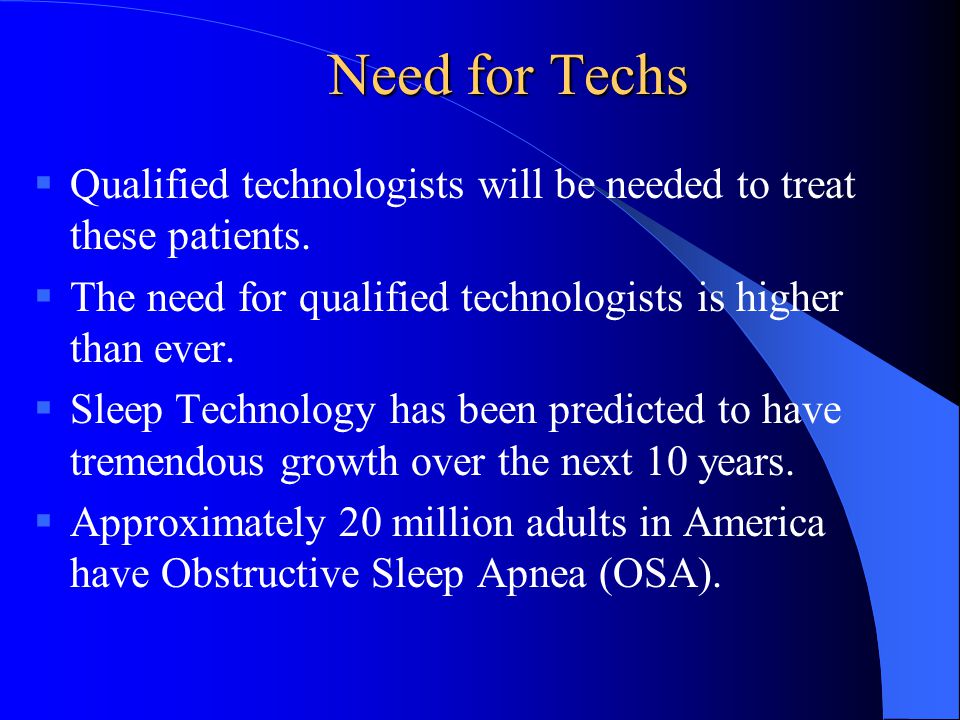 Need for Techs

- Qualified technologists will be needed to treat these patients.
- The need for qualified technologists is higher than ever.
- Sleep Technology has been predicted to have tremendous growth over the next 10 years.
- Approximately 20 million adults in America have Obstructive Sleep Apnea (OSA).